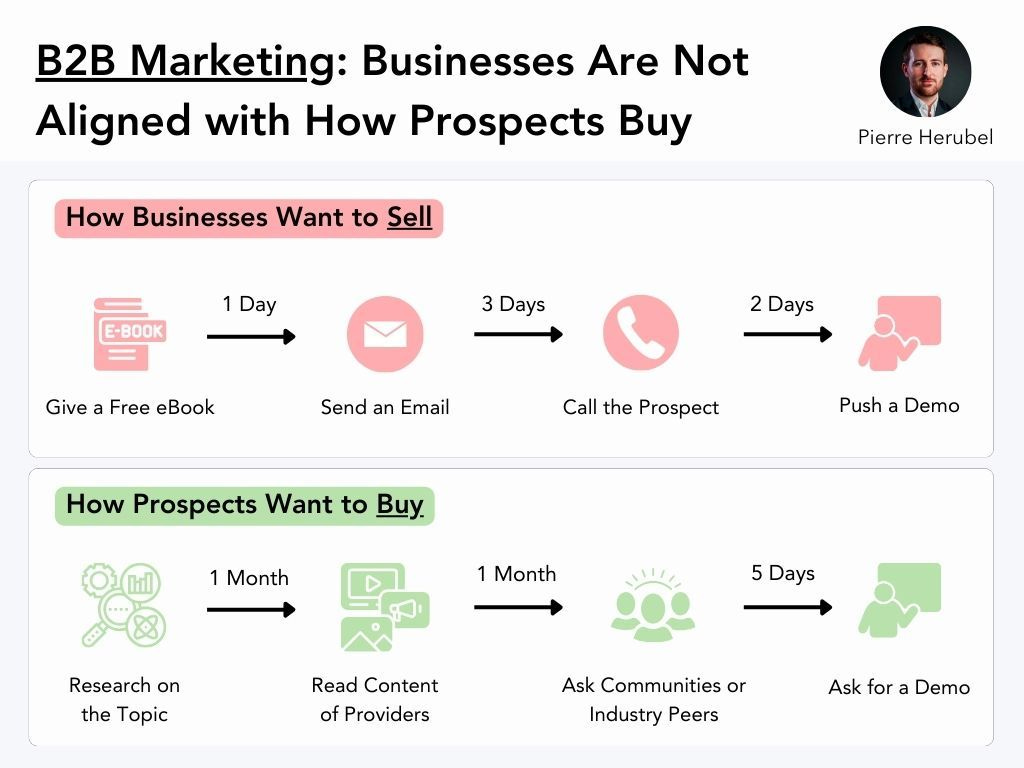 B2B Marketing: Businesses Are Not Aligned with How Prospects Buy

Pierre Herubel

How Businesses Want to Sell

E-BOOK

Give a Free eBook

1 Day

Send an Email

3 Days

Call the Prospect

2 Days

Push a Demo

How Prospects Want to Buy

Research on the Topic

1 Month

Read Content of Providers

1 Month

Ask Communities or Industry Peers

5 Days

Ask for a Demo